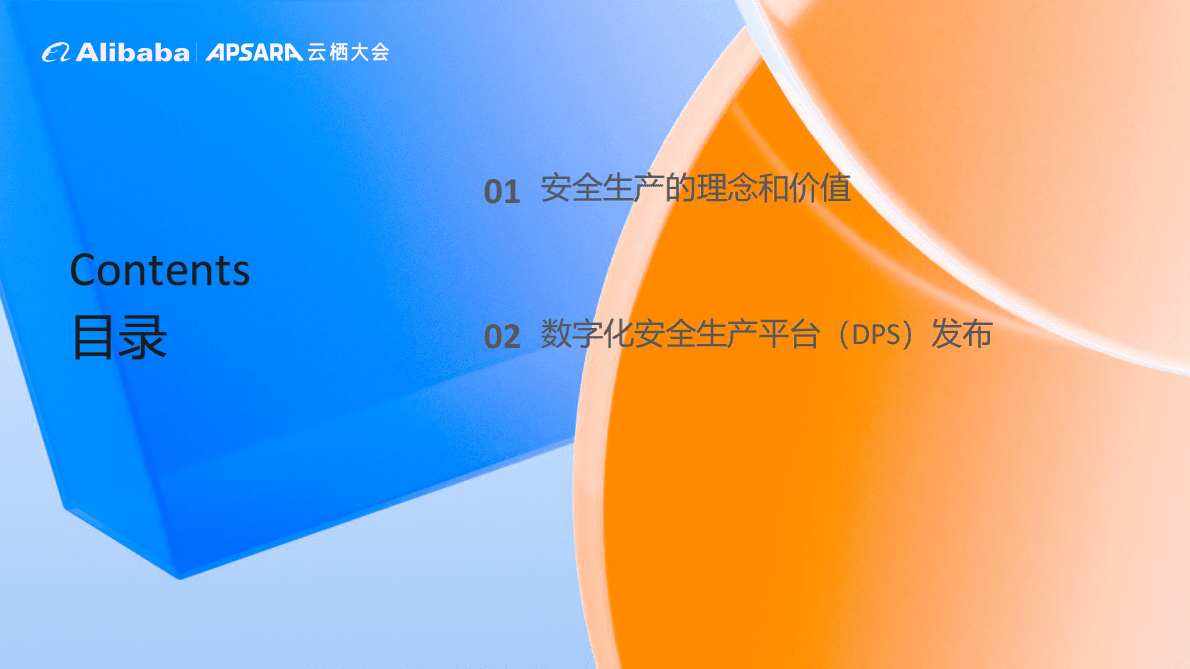 Alibaba | APSARA 云栖大会

Contents
目录

01 安全生产的理念和价值

02 数字化安全生产平台（DPS）发布